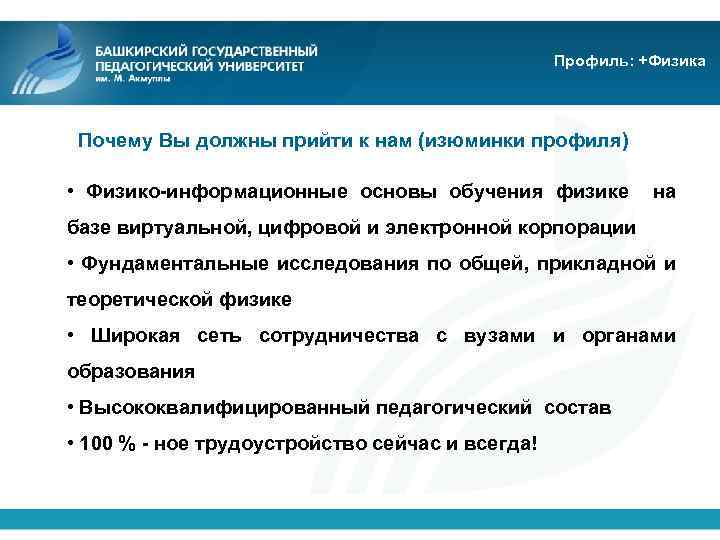 БАШКИРСКИЙ ГОСУДАРСТВЕННЫЙ ПЕДАГОГИЧЕСКИЙ УНИВЕРСИТЕТ им. М. Акмуллы

Профиль: +Физика

Почему Вы должны прийти к нам (изюминки профиля)

• Физико-информационные основы обучения физике на базе виртуальной, цифровой и электронной корпорации

• Фундаментальные исследования по общей, прикладной и теоретической физике

• Широкая сеть сотрудничества с вузами и органами образования

• Высококвалифицированный педагогический состав

• 100 % - ное трудоустройство сейчас и всегда!